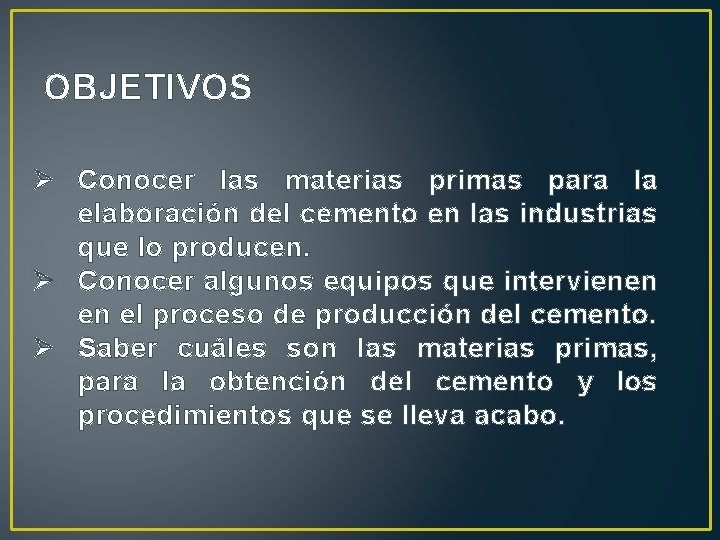 OBJETIVOS

➢ Conocer las materias primas para la elaboración del cemento en las industrias que lo producen.
➢ Conocer algunos equipos que intervienen en el proceso de producción del cemento.
➢ Saber cuáles son las materias primas, para la obtención del cemento y los procedimientos que se lleva acabo.